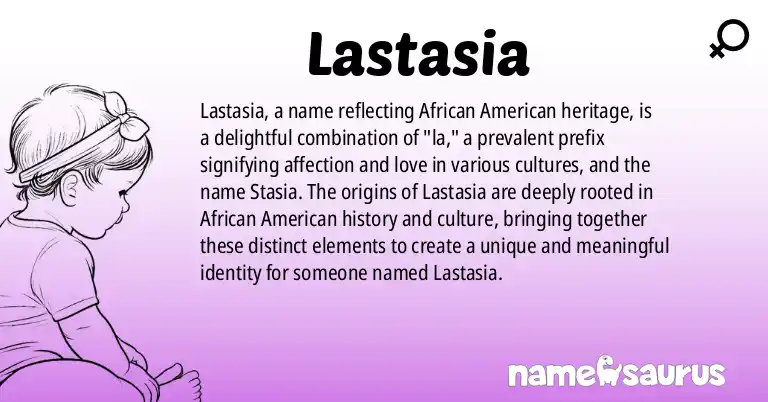 Lastasia

Lastasia, a name reflecting African American heritage, is a delightful combination of "la," a prevalent prefix signifying affection and love in various cultures, and the name Stasia. The origins of Lastasia are deeply rooted in African American history and culture, bringing together these distinct elements to create a unique and meaningful identity for someone named Lastasia.

namesaurus